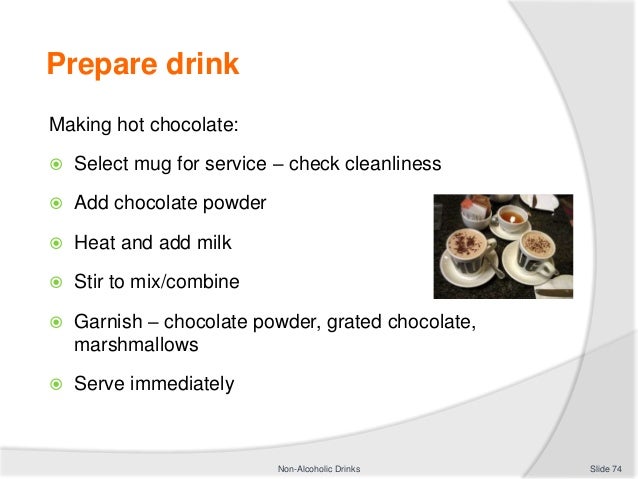 Prepare drink

Making hot chocolate:

- Select mug for service – check cleanliness
- Add chocolate powder
- Heat and add milk
- Stir to mix/combine
- Garnish – chocolate powder, grated chocolate, marshmallows
- Serve immediately

Non-Alcoholic Drinks

Slide 74